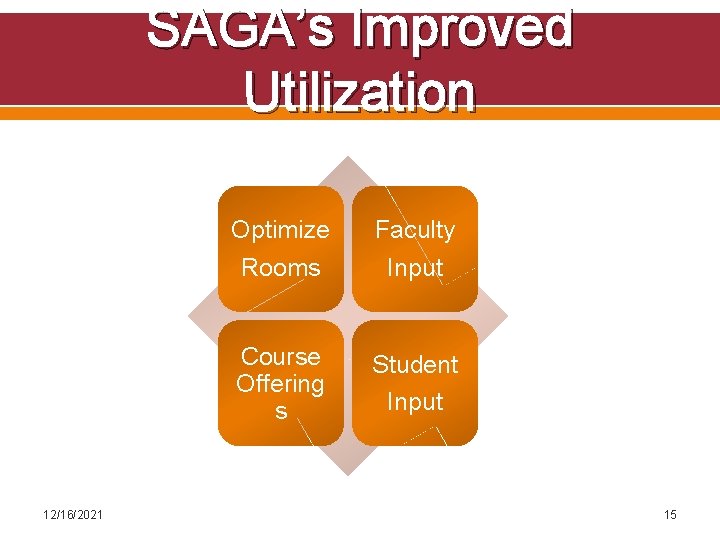 SAGA's Improved Utilization

Optimize Rooms

Faculty Input

Course Offering s

Student Input

12/16/2021

15